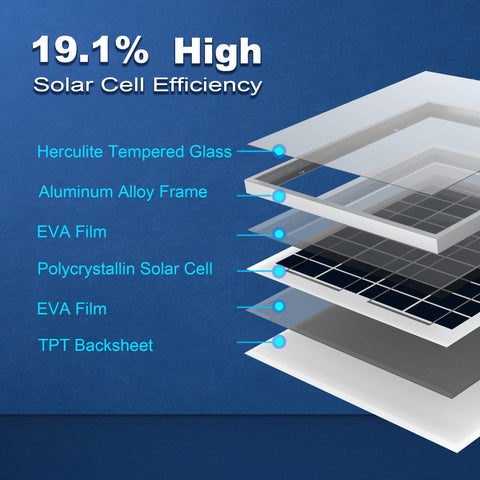 19.1% High
Solar Cell Efficiency

Herculite Tempered Glass

Aluminum Alloy Frame

EVA Film

Polycrystallin Solar Cell

EVA Film

TPT Backsheet